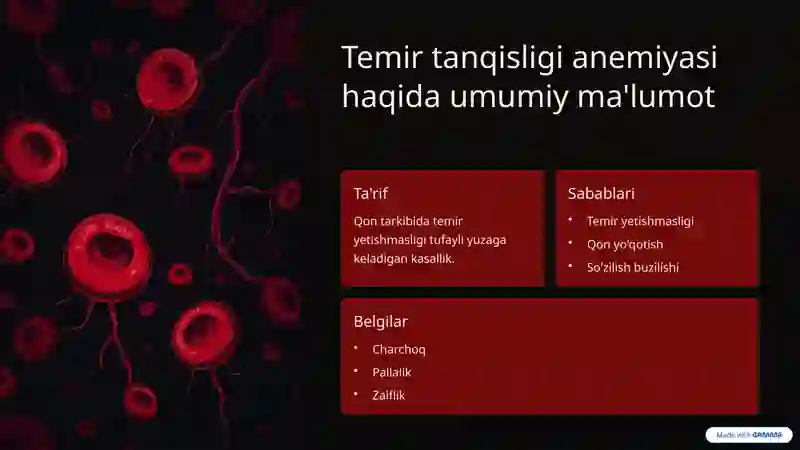 Temir tanqisligi anemiyasi haqida umumiy ma'lumot

Ta'rif

Qon tarkibida temir yetishmasligi tufayli yuzaga keladigan kasallik.

Sabablari

• Temir yetishmasligi
• Qon yo'qotish
• So'zilish buzilishi

Belgilar

• Charchoq
• Pallalik
• Zaiflik

Made with GAMMA